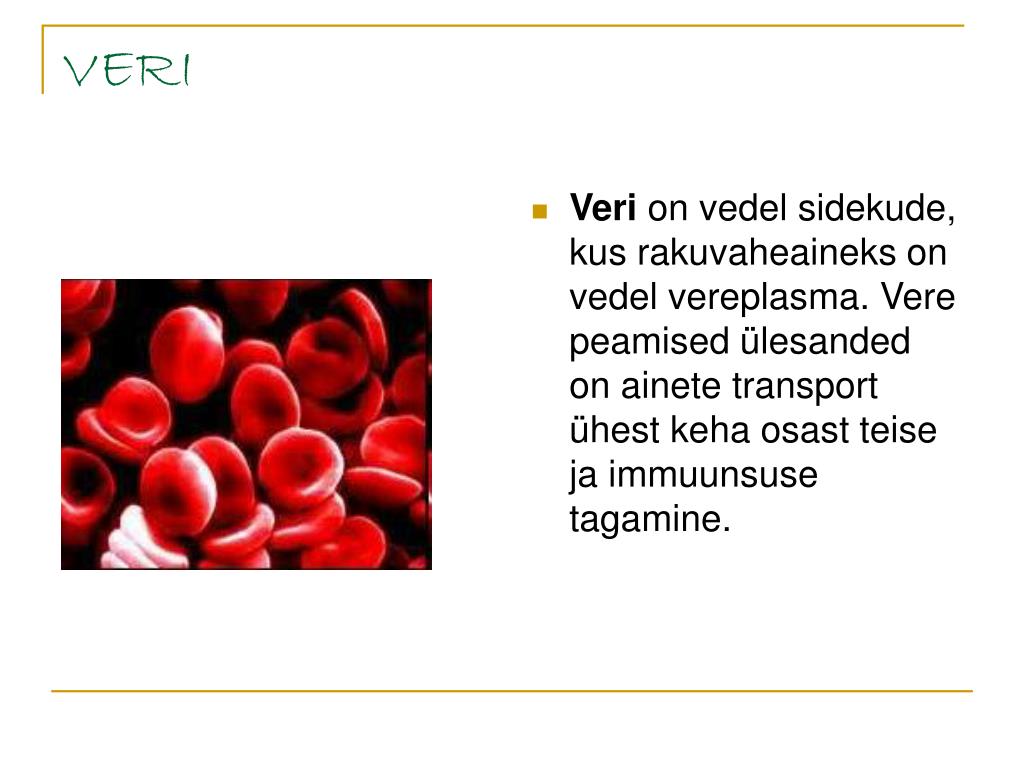 VERI

Veri on vedel sidekude, kus rakuvaheaineks on vedel vereplasma. Vere peamised ülesanded on ainete transport ühest keha osast teise ja immuunsuse tagamine.